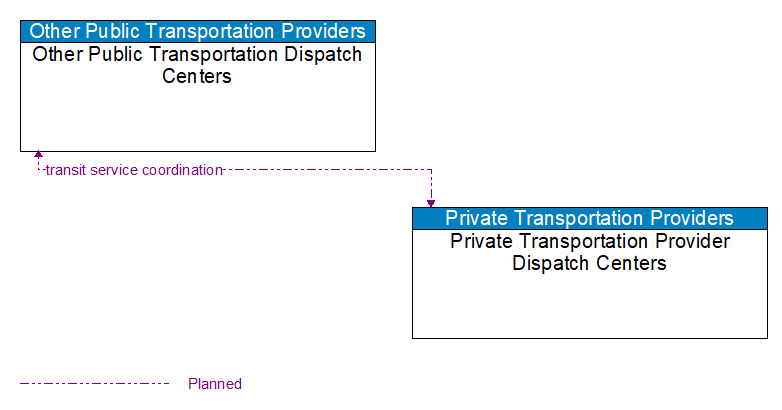 Other Public Transportation Providers
Other Public Transportation Dispatch Centers

transit service coordination

Private Transportation Providers
Private Transportation Provider Dispatch Centers

Planned